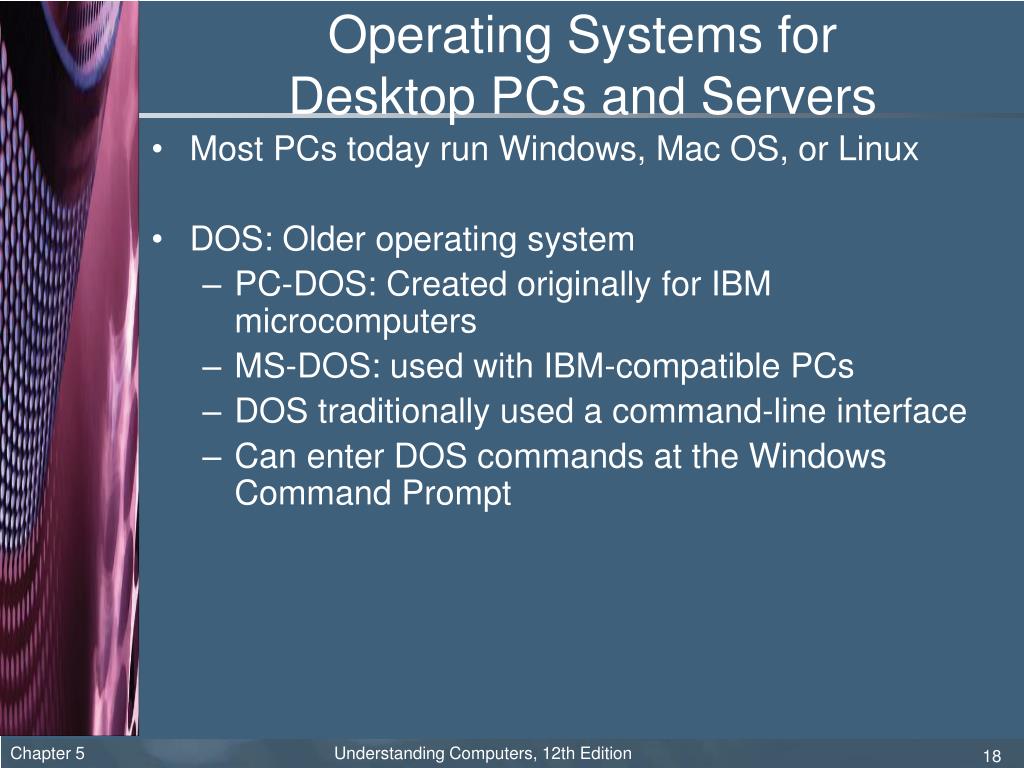 Operating Systems for
Desktop PCs and Servers

• Most PCs today run Windows, Mac OS, or Linux

• DOS: Older operating system
– PC-DOS: Created originally for IBM microcomputers
– MS-DOS: used with IBM-compatible PCs
– DOS traditionally used a command-line interface
– Can enter DOS commands at the Windows Command Prompt

Chapter 5
Understanding Computers, 12th Edition
18